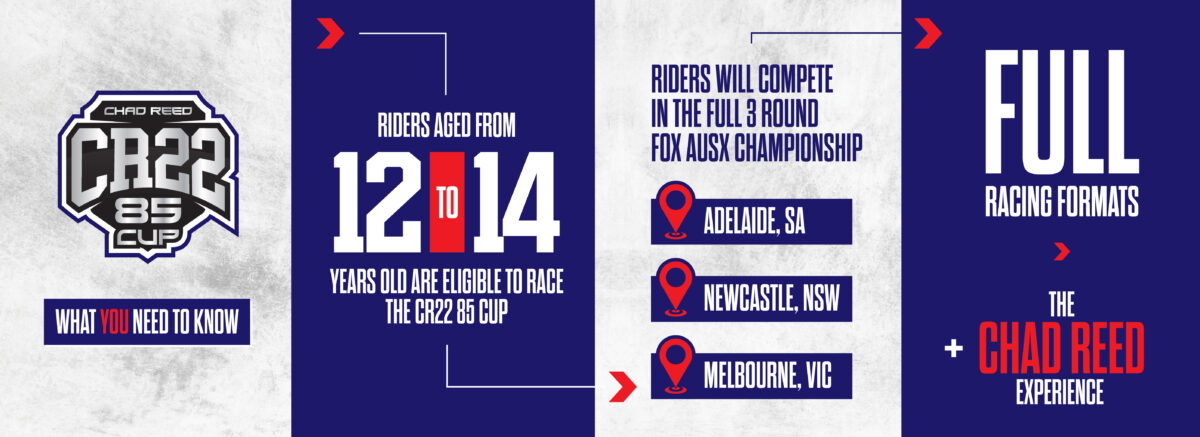 CHAD REED
CR22
85
CUP

WHAT YOU NEED TO KNOW

RIDERS AGED FROM

12 TO 14

YEARS OLD ARE ELIGIBLE TO RACE THE CR22 85 CUP

RIDERS WILL COMPETE IN THE FULL 3 ROUND FOX AUSX CHAMPIONSHIP

ADELAIDE, SA

NEWCASTLE, NSW

MELBOURNE, VIC

FULL

RACING FORMATS

+ THE CHAD REED EXPERIENCE